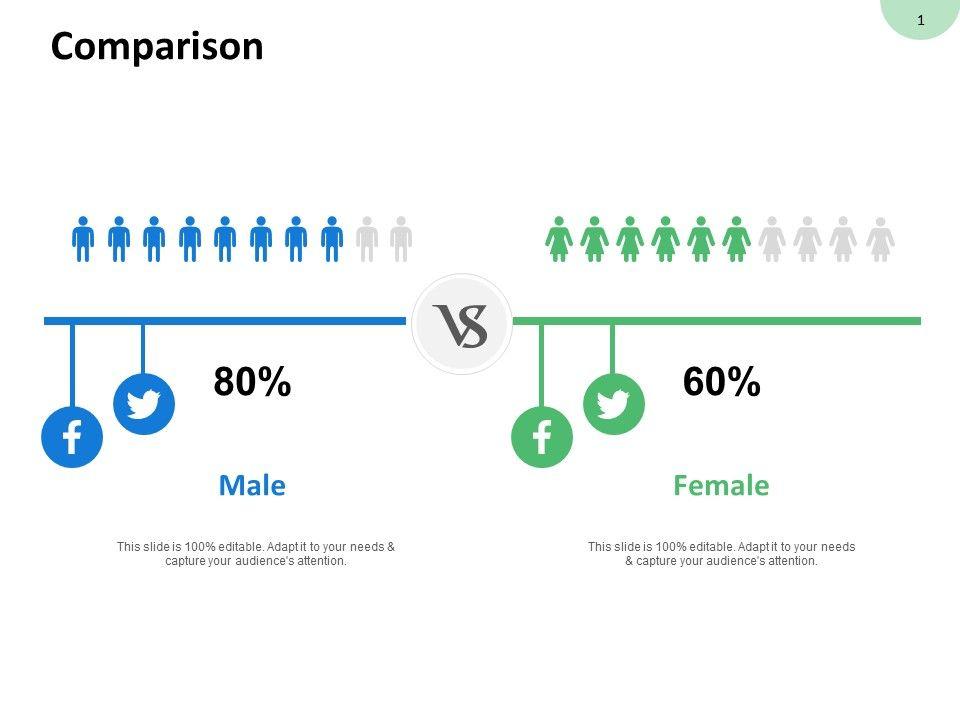 Comparison

1

VS

80%

Male

This slide is 100% editable. Adapt it to your needs & capture your audience's attention.

60%

Female

This slide is 100% editable. Adapt it to your needs & capture your audience's attention.